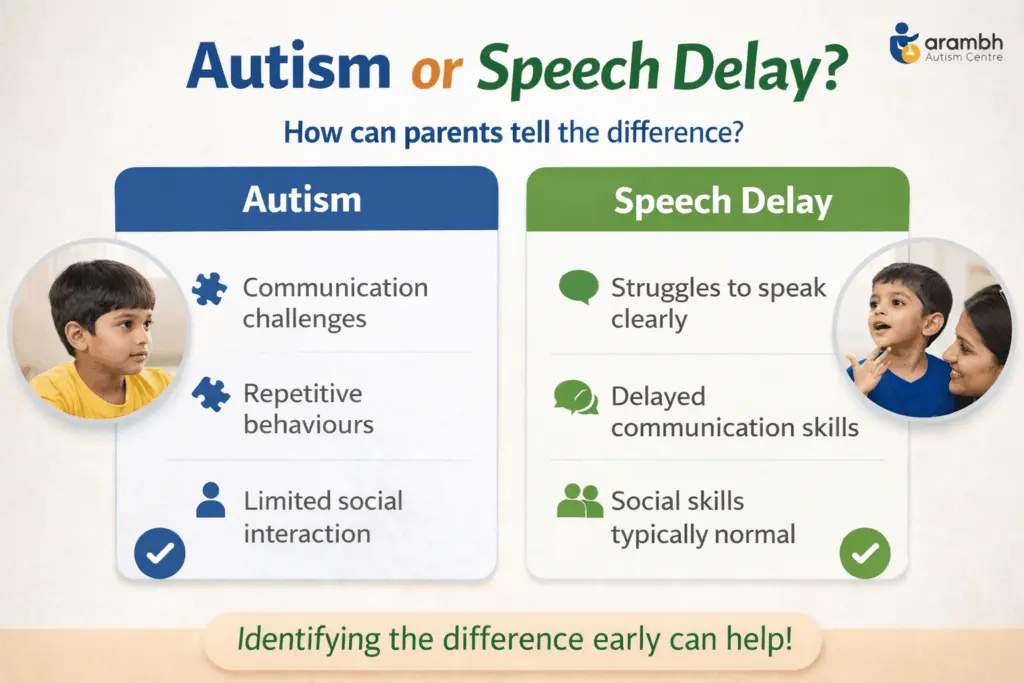 arambh
Autism Centre

Autism or Speech Delay?

How can parents tell the difference?

Autism

Communication challenges

Repetitive behaviours

Limited social interaction

Speech Delay

Struggles to speak clearly

Delayed communication skills

Social skills typically normal

Identifying the difference early can help!